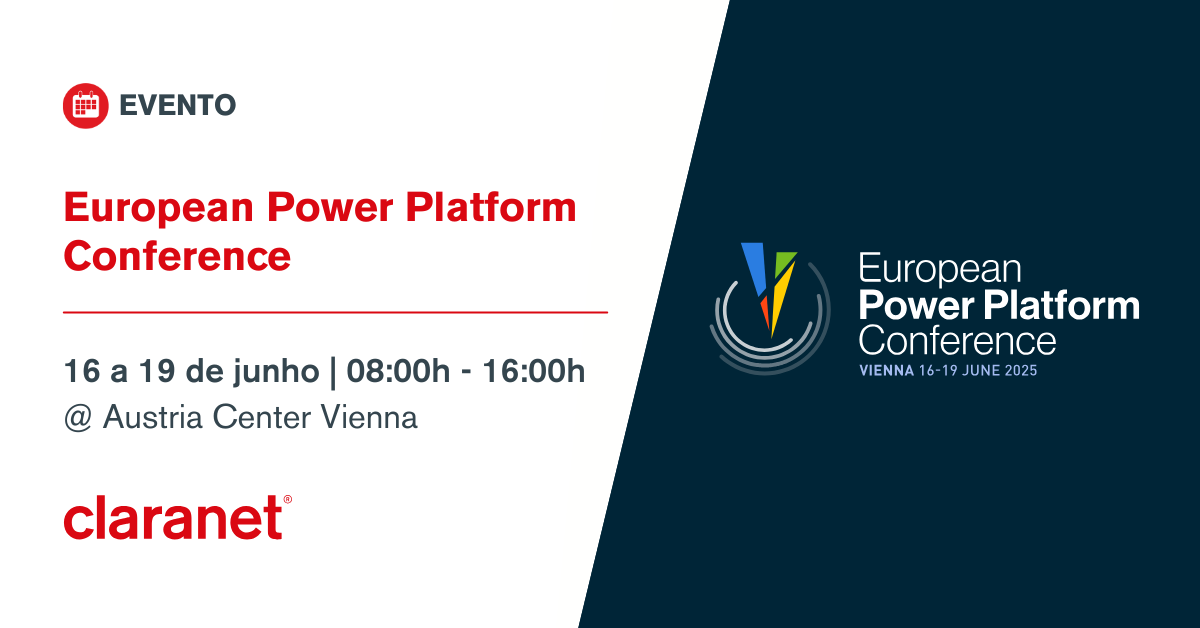 EVENTO

European Power Platform Conference

16 a 19 de junho | 08:00h - 16:00h
@ Austria Center Vienna

claranet®

European
Power Platform
Conference
VIENNA 16-19 JUNE 2025